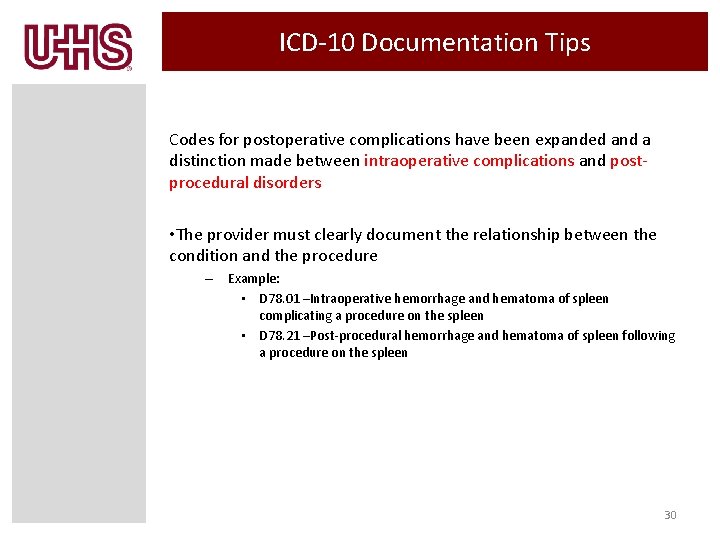 UHS

ICD-10 Documentation Tips

Codes for postoperative complications have been expanded and a distinction made between intraoperative complications and post-procedural disorders

•The provider must clearly document the relationship between the condition and the procedure

– Example:
 • D78.01 –Intraoperative hemorrhage and hematoma of spleen complicating a procedure on the spleen
 • D78.21 –Post-procedural hemorrhage and hematoma of spleen following a procedure on the spleen

30